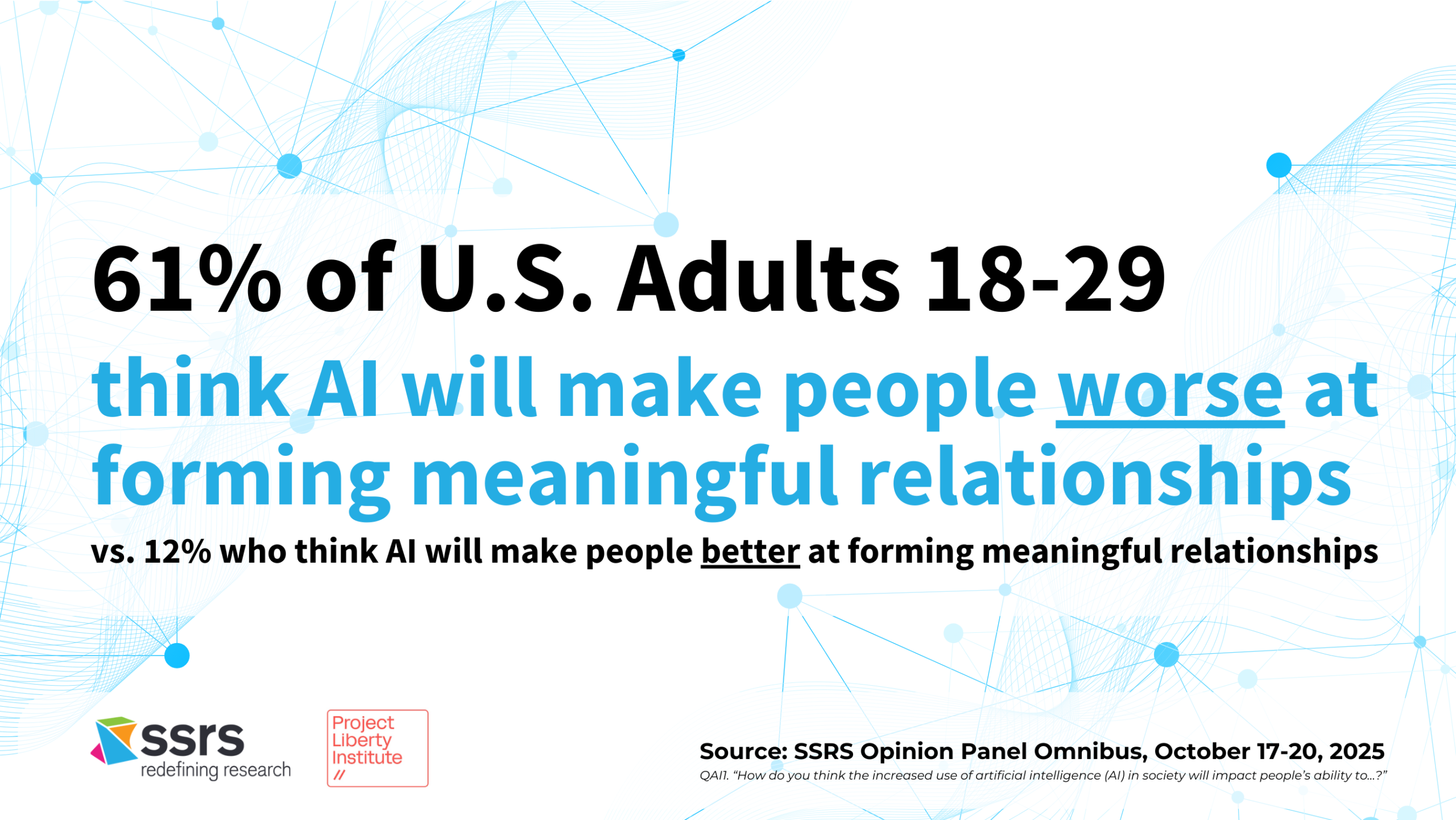 61% of U.S. Adults 18-29

think AI will make people worse at forming meaningful relationships

vs. 12% who think AI will make people better at forming meaningful relationships

ssrs
redefining research

Project
Liberty
Institute
//

Source: SSRS Opinion Panel Omnibus, October 17-20, 2025
QAI1. "How do you think the increased use of artificial intelligence (AI) in society will impact people's ability to...?"